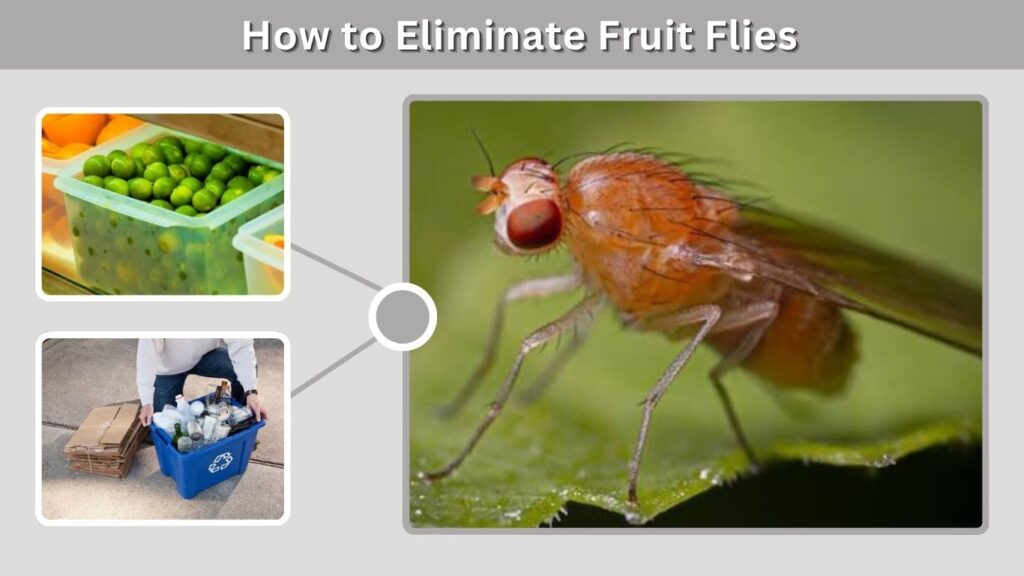 How to Eliminate Fruit Flies